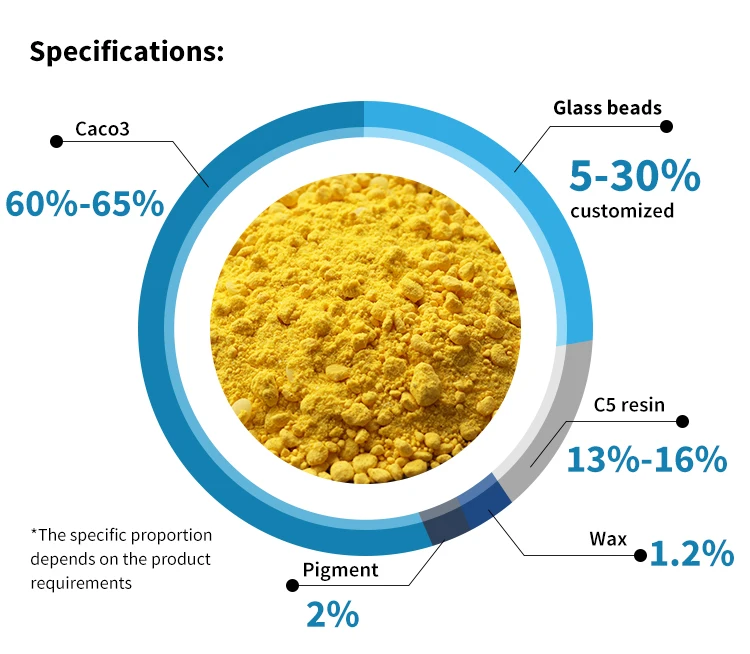 Specifications:

Caco3
60%-65%

Glass beads
5-30%
customized

C5 resin
13%-16%

Wax
1.2%

Pigment
2%

*The specific proportion depends on the product requirements